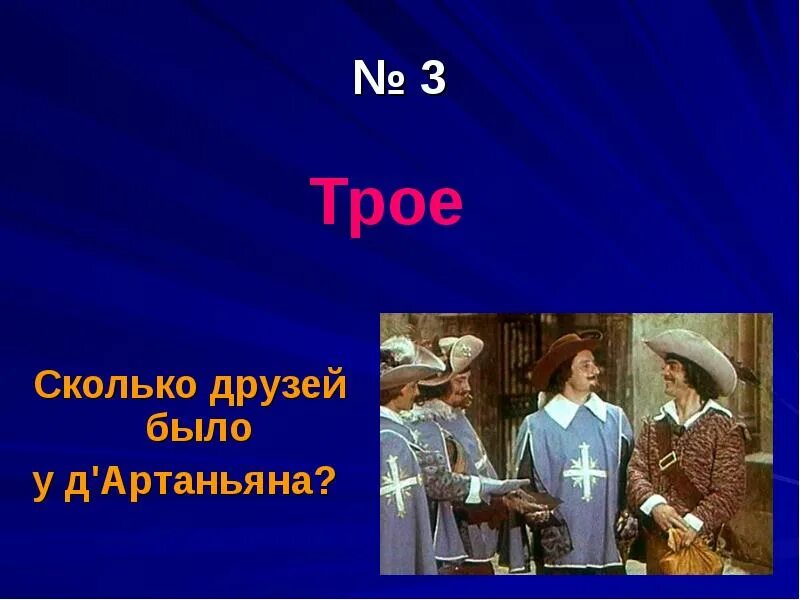 № 3

Трое

Сколько друзей было у д'Артаньяна?